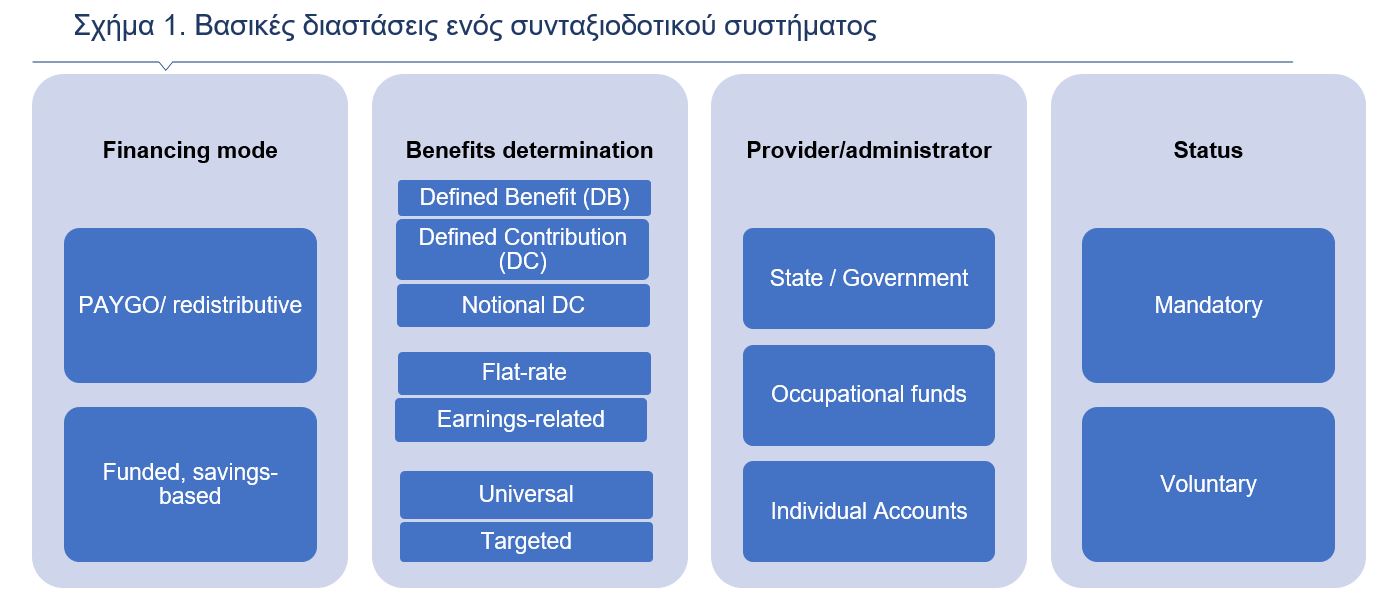 Σχήμα 1. Βασικές διαστάσεις ενός συνταξιοδοτικού συστήματος

Financing mode

PAYGO/ redistributive

Funded, savings-based

Benefits determination

Defined Benefit (DB)

Defined Contribution (DC)

Notional DC

Flat-rate

Earnings-related

Universal

Targeted

Provider/administrator

State / Government

Occupational funds

Individual Accounts

Status

Mandatory

Voluntary